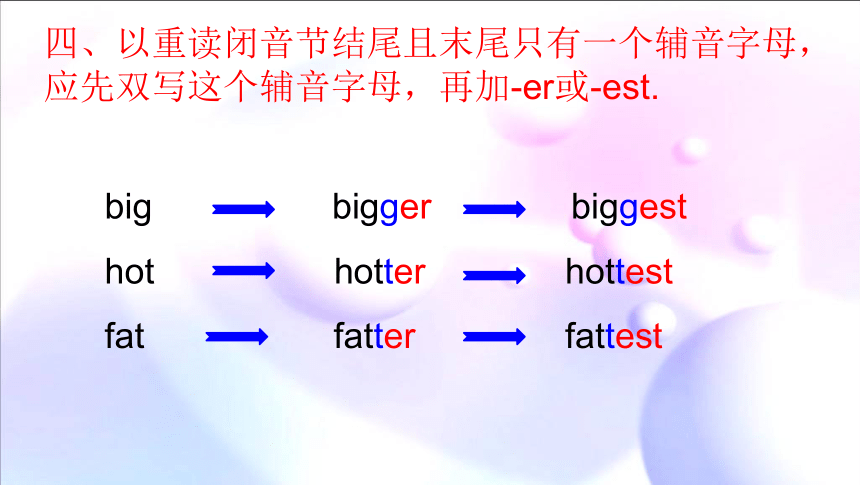 四、以重读闭音节结尾且末尾只有一个辅音字母，应先双写这个辅音字母，再加-er或-est.

big → bigger → biggest

hot → hotter → hottest

fat → fatter → fattest